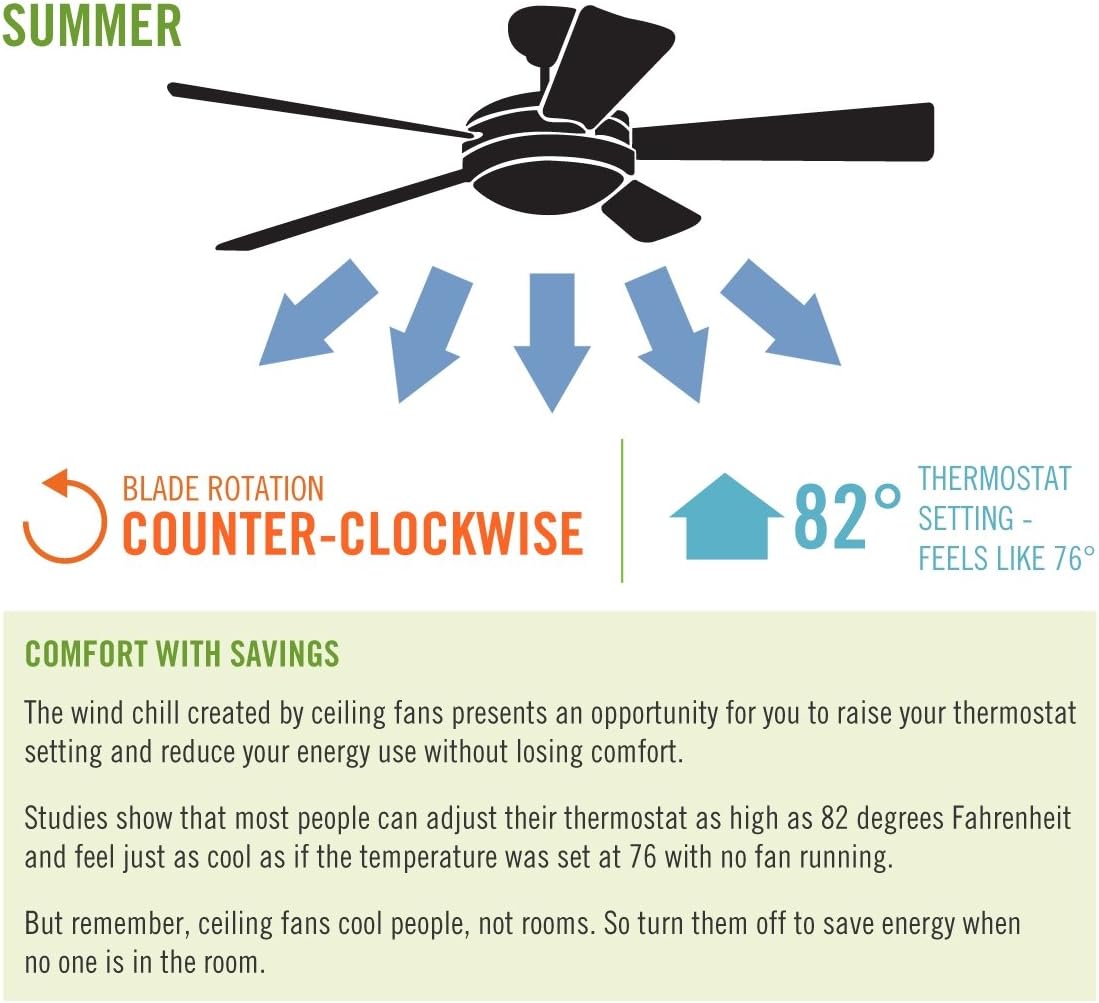 SUMMER

BLADE ROTATION
COUNTER-CLOCKWISE

82°

THERMOSTAT SETTING - FEELS LIKE 76°

COMFORT WITH SAVINGS

The wind chill created by ceiling fans presents an opportunity for you to raise your thermostat setting and reduce your energy use without losing comfort.

Studies show that most people can adjust their thermostat as high as 82 degrees Fahrenheit and feel just as cool as if the temperature was set at 76 with no fan running.

But remember, ceiling fans cool people, not rooms. So turn them off to save energy when no one is in the room.